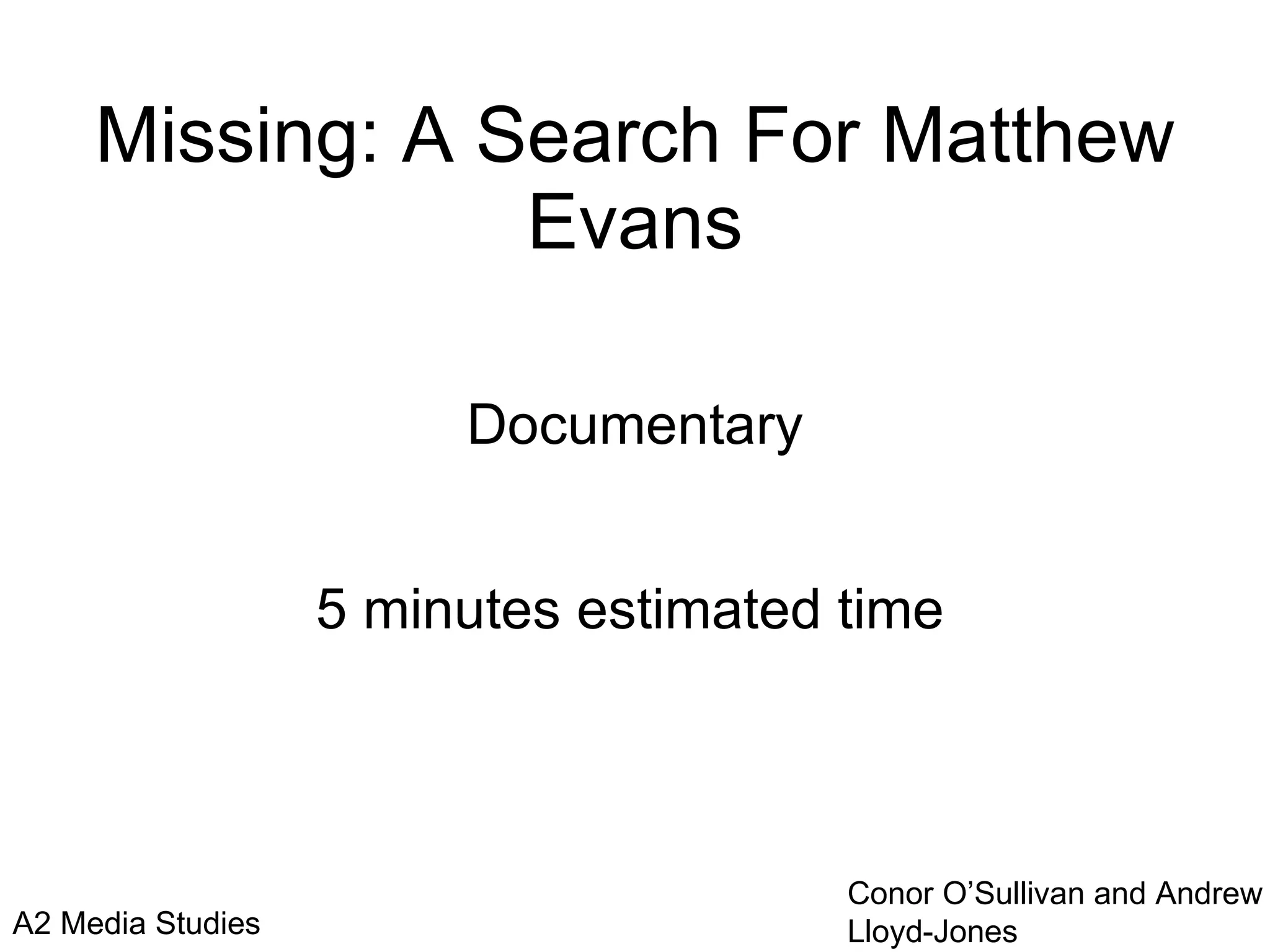 Missing: A Search For Matthew Evans

Documentary

5 minutes estimated time

A2 Media Studies

Conor O’Sullivan and Andrew Lloyd-Jones